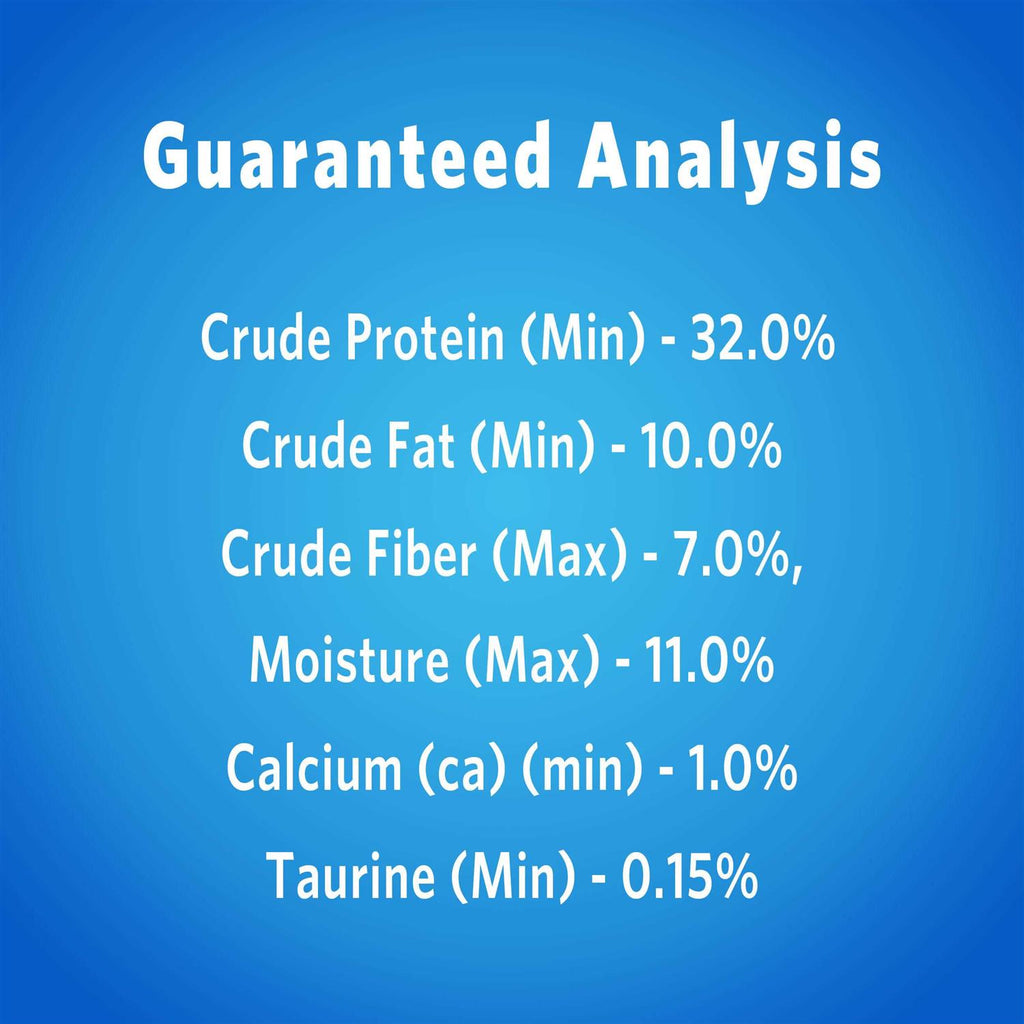 Guaranteed Analysis

Crude Protein (Min) - 32.0%

Crude Fat (Min) - 10.0%

Crude Fiber (Max) - 7.0%,

Moisture (Max) - 11.0%

Calcium (ca) (min) - 1.0%

Taurine (Min) - 0.15%